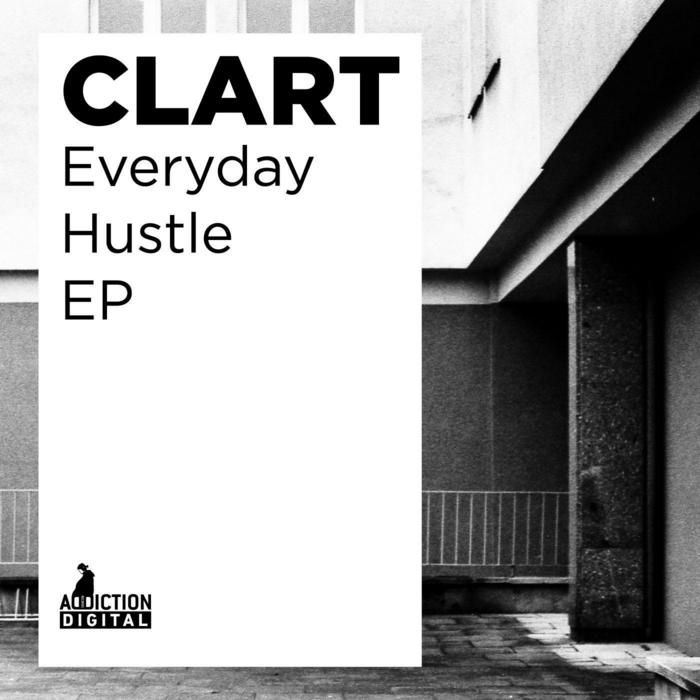 CLART
Everyday
Hustle
EP

ADDICTION
DIGITAL